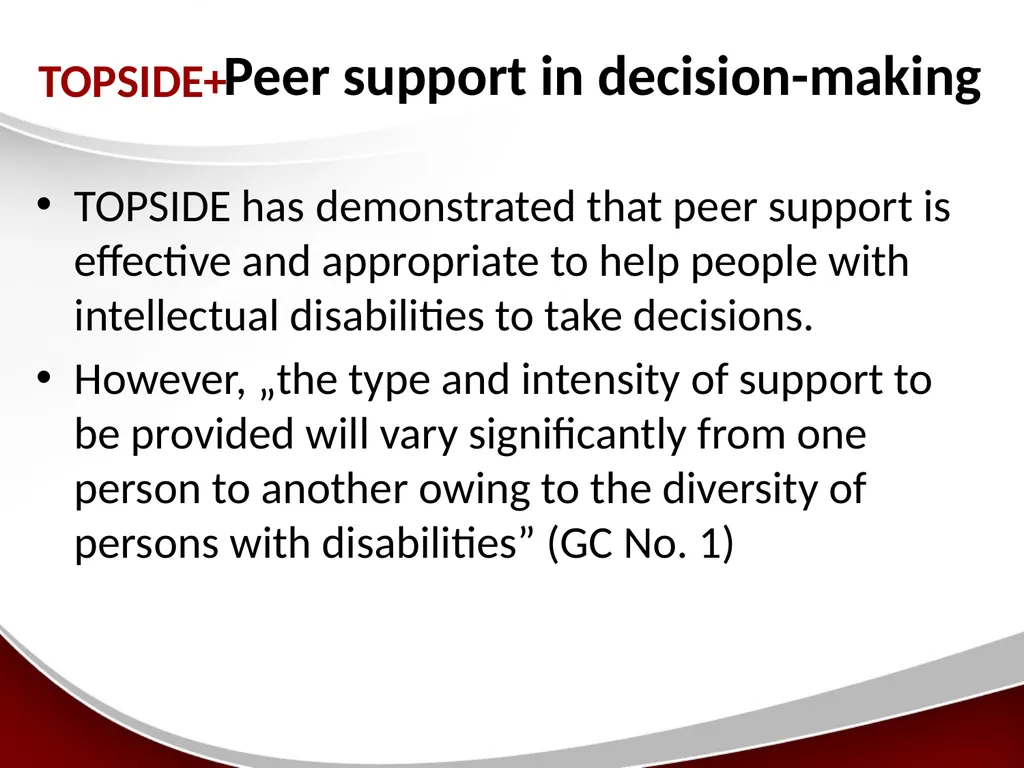 TOPSIDE+ Peer support in decision-making

• TOPSIDE has demonstrated that peer support is effective and appropriate to help people with intellectual disabilities to take decisions.
• However, „the type and intensity of support to be provided will vary significantly from one person to another owing to the diversity of persons with disabilities” (GC No. 1)